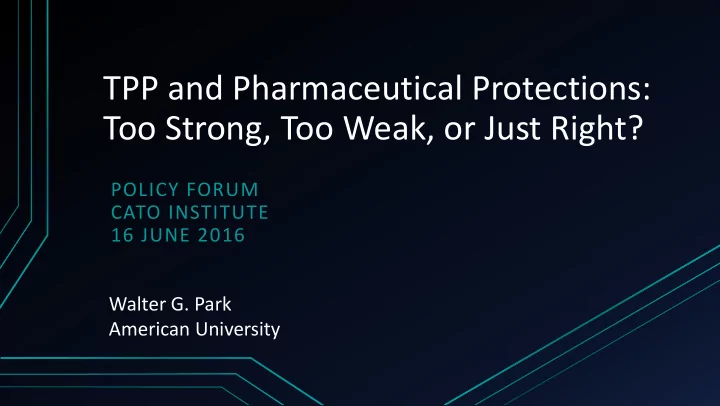 TPP and Pharmaceutical Protections: Too Strong, Too Weak, or Just Right?

POLICY FORUM
CATO INSTITUTE
16 JUNE 2016

Walter G. Park
American University